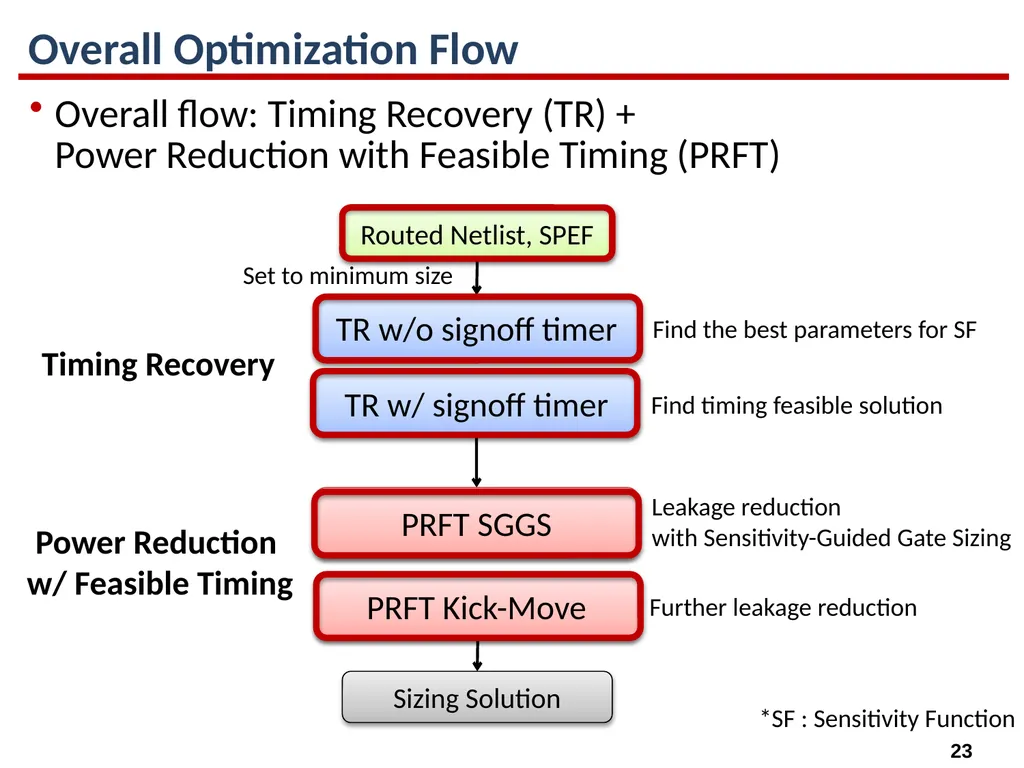 Overall Optimization Flow

• Overall flow: Timing Recovery (TR) + Power Reduction with Feasible Timing (PRFT)

Routed Netlist, SPEF

Set to minimum size

Timing Recovery

TR w/o signoff timer

Find the best parameters for SF

TR w/ signoff timer

Find timing feasible solution

Power Reduction w/ Feasible Timing

PRFT SGGS

Leakage reduction with Sensitivity-Guided Gate Sizing

PRFT Kick-Move

Further leakage reduction

Sizing Solution

*SF : Sensitivity Function

23